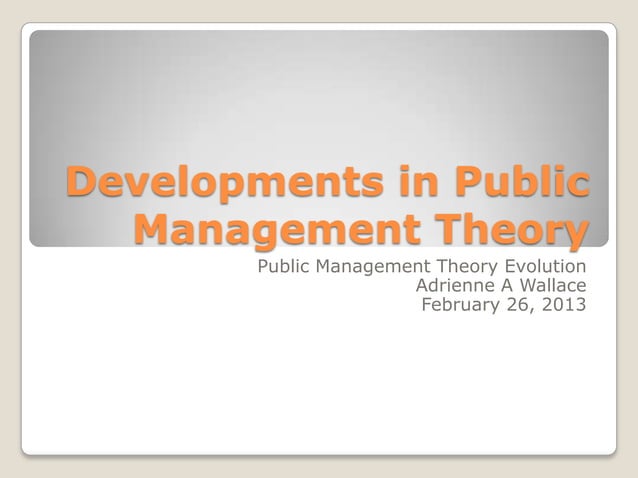 Developments in Public Management Theory

Public Management Theory Evolution
Adrienne A Wallace
February 26, 2013